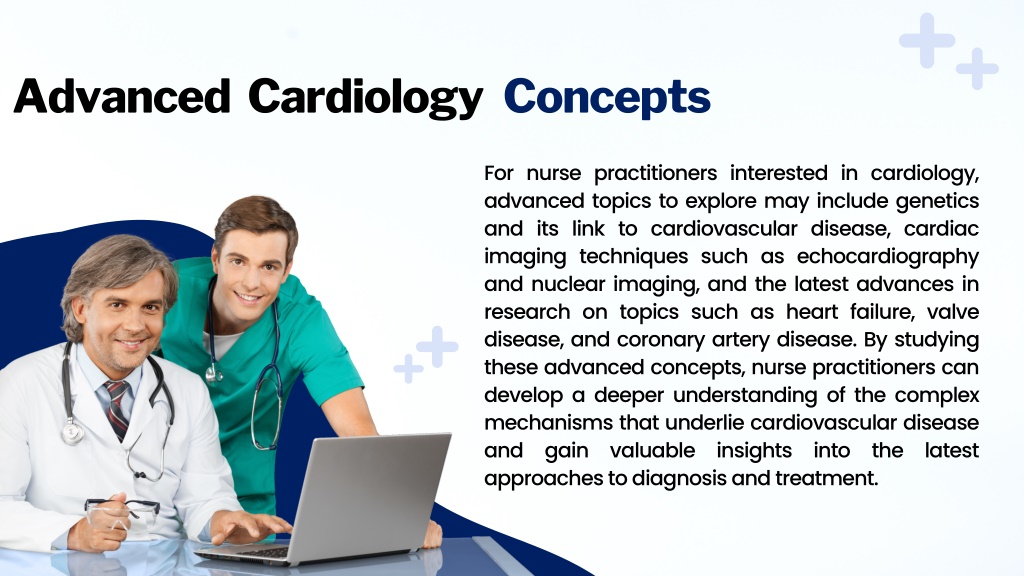 Advanced Cardiology Concepts

For nurse practitioners interested in cardiology, advanced topics to explore may include genetics and its link to cardiovascular disease, cardiac imaging techniques such as echocardiography and nuclear imaging, and the latest advances in research on topics such as heart failure, valve disease, and coronary artery disease. By studying these advanced concepts, nurse practitioners can develop a deeper understanding of the complex mechanisms that underlie cardiovascular disease and gain valuable insights into the latest approaches to diagnosis and treatment.